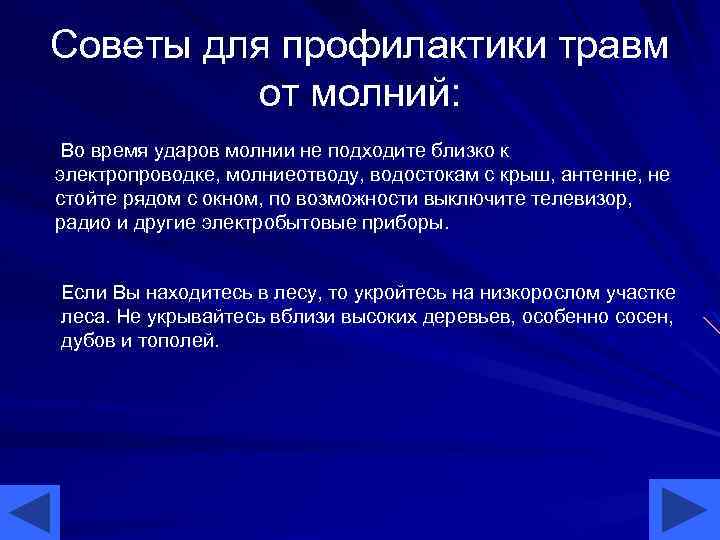 Советы для профилактики травм от молний:

Во время ударов молнии не подходите близко к электропроводке, молниеотводу, водостокам с крыш, антенне, не стойте рядом с окном, по возможности выключите телевизор, радио и другие электробытовые приборы.

Если Вы находитесь в лесу, то укройтесь на низкорослом участке леса. Не укрывайтесь вблизи высоких деревьев, особенно сосен, дубов и тополей.